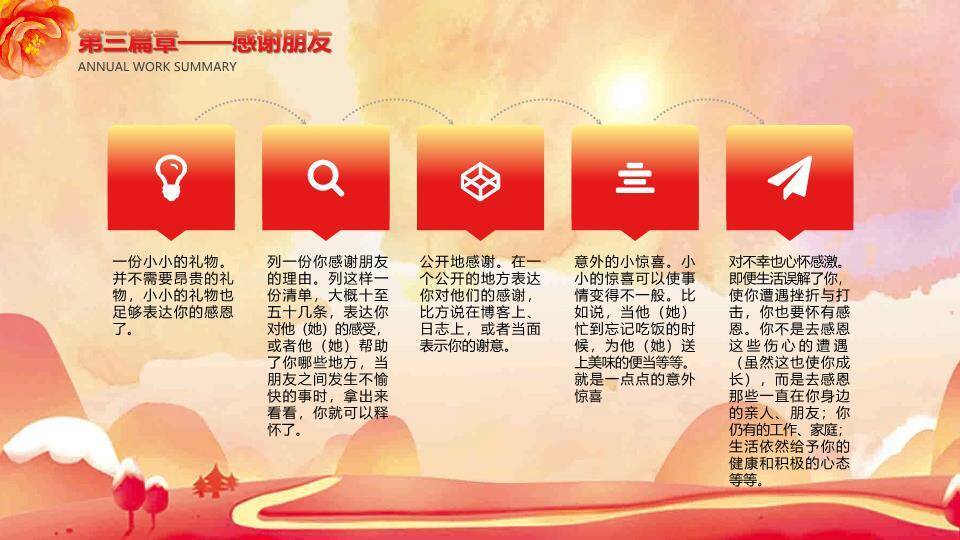 第三篇章——感谢朋友
ANNUAL WORK SUMMARY

一份小小的礼物。并不需要昂贵的礼物，小小的礼物也足够表达你的感恩了。

列一份你感谢朋友的理由。列这样一份清单，大概十至五十几条，表达你对他（她）的感受，或者他（她）帮助了你哪些地方，当朋友之间发生不愉快的事时，拿出来看看，你就可以释怀了。

公开地感谢。在一个公开的地方表达你对他们的感谢，比方说在博客上、日志上，或者当面表示你的谢意。

意外的小惊喜。小小的惊喜可以使事情变得不一般。比如说，当他（她）忙到忘记吃饭的时候，为他（她）送上美味的便当等等。就是一点点的意外惊喜

对不幸也心怀感激。即便生活误解了你，使你遭遇挫折与打击，你也要怀有感恩。你不是去感恩这些伤心的遭遇（虽然这也使你成长），而是去感恩那些一直在你身边的亲人、朋友；你仍有的工作、家庭；生活依然给予你的健康和积极的心态等等。